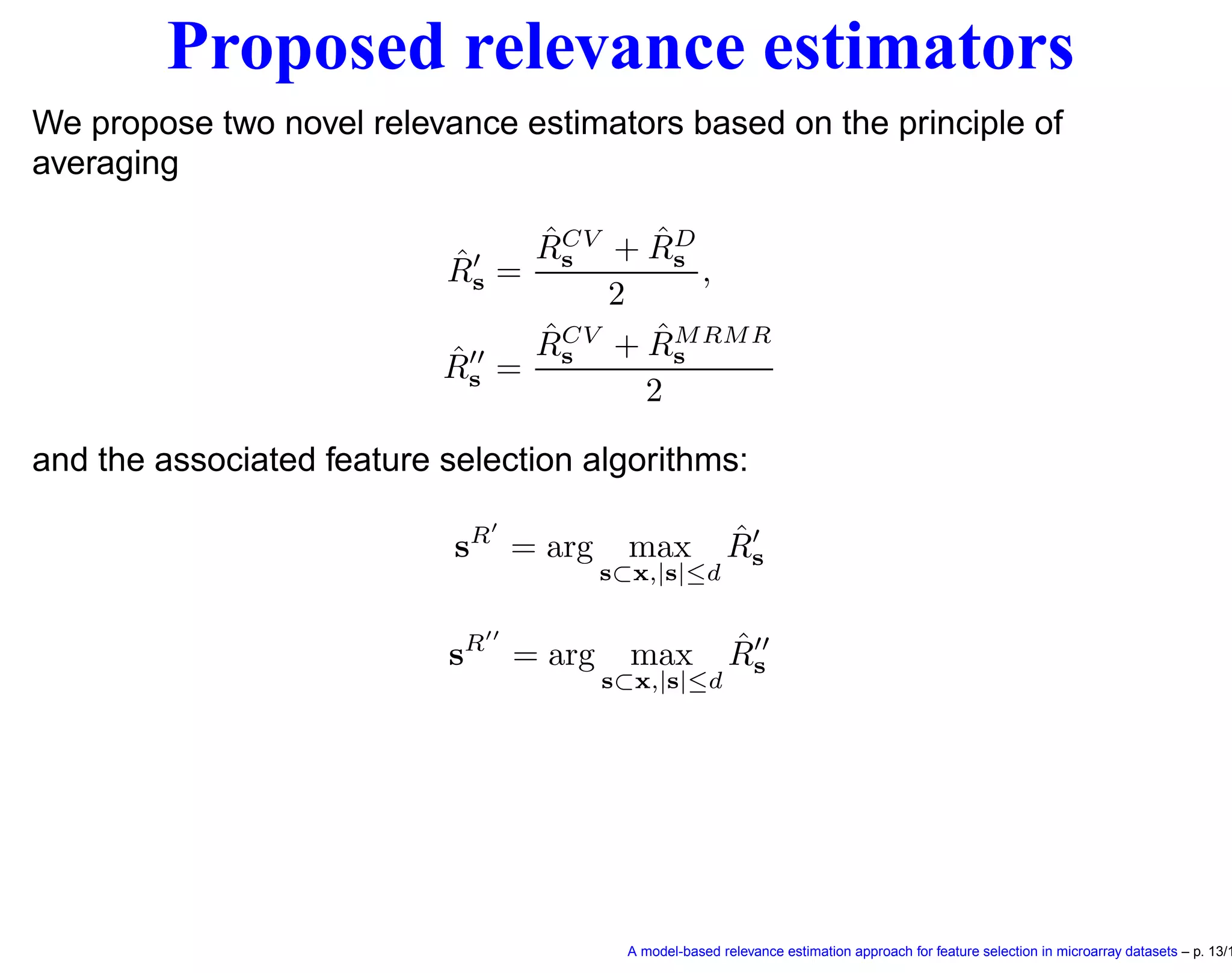 Proposed relevance estimators

We propose two novel relevance estimators based on the principle of averaging

$\hat{R}'_{\mathbf{s}} = \frac{\hat{R}^{CV}_{\mathbf{s}} + \hat{R}^{D}_{\mathbf{s}}}{2},$

$\hat{R}''_{\mathbf{s}} = \frac{\hat{R}^{CV}_{\mathbf{s}} + \hat{R}^{MRMR}_{\mathbf{s}}}{2}$

and the associated feature selection algorithms:

$\mathbf{s}^{R'} = \arg \max_{\mathbf{s} \subset \mathbf{x}, |\mathbf{s}| \leq d} \hat{R}'_{\mathbf{s}}$

$\mathbf{s}^{R''} = \arg \max_{\mathbf{s} \subset \mathbf{x}, |\mathbf{s}| \leq d} \hat{R}''_{\mathbf{s}}$

A model-based relevance estimation approach for feature selection in microarray datasets – p. 13/1